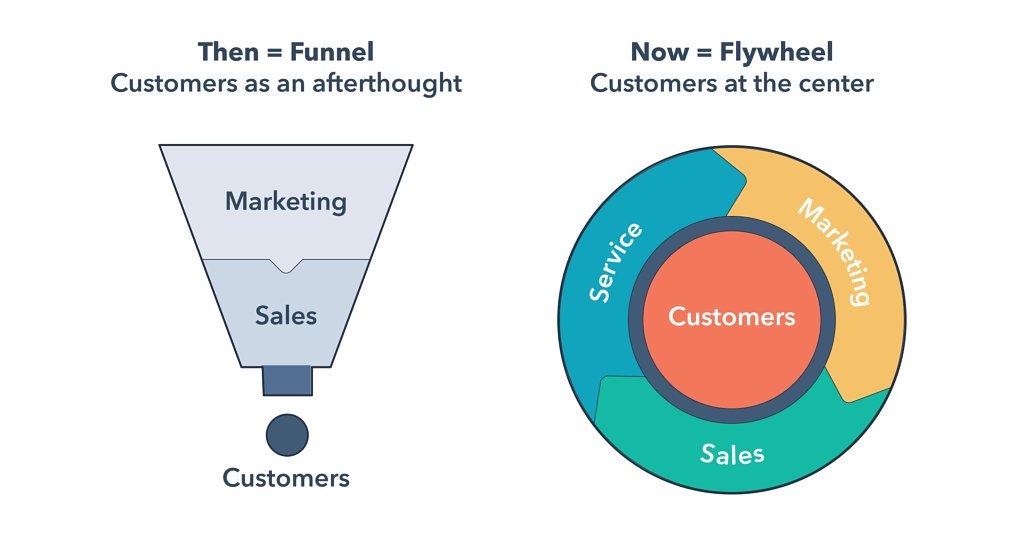 Then = Funnel
Customers as an afterthought

Marketing

Sales

Customers

Now = Flywheel
Customers at the center

Service

Marketing

Customers

Sales